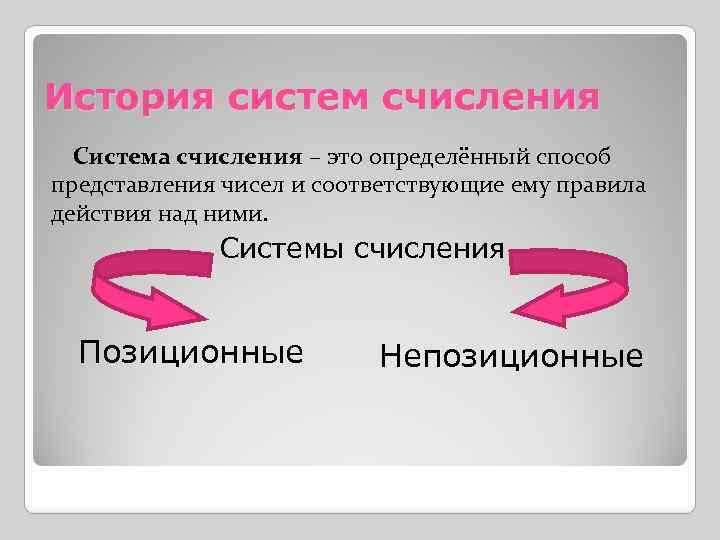 История систем счисления

Система счисления – это определённый способ представления чисел и соответствующие ему правила действия над ними.

Системы счисления

Позиционные

Непозиционные